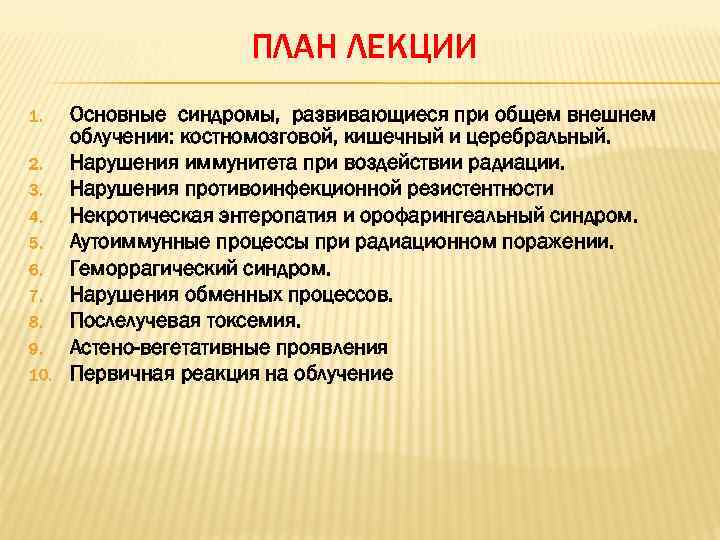 ПЛАН ЛЕКЦИИ

1. Основные синдромы, развивающиеся при общем внешнем облучении: костномозговой, кишечный и церебральный.
2. Нарушения иммунитета при воздействии радиации.
3. Нарушения противоинфекционной резистентности
4. Некротическая энтеропатия и орофарингеальный синдром.
5. Аутоиммунные процессы при радиационном поражении.
6. Геморрагический синдром.
7. Нарушения обменных процессов.
8. Послелучевая токсемия.
9. Астено-вегетативные проявления
10. Первичная реакция на облучение